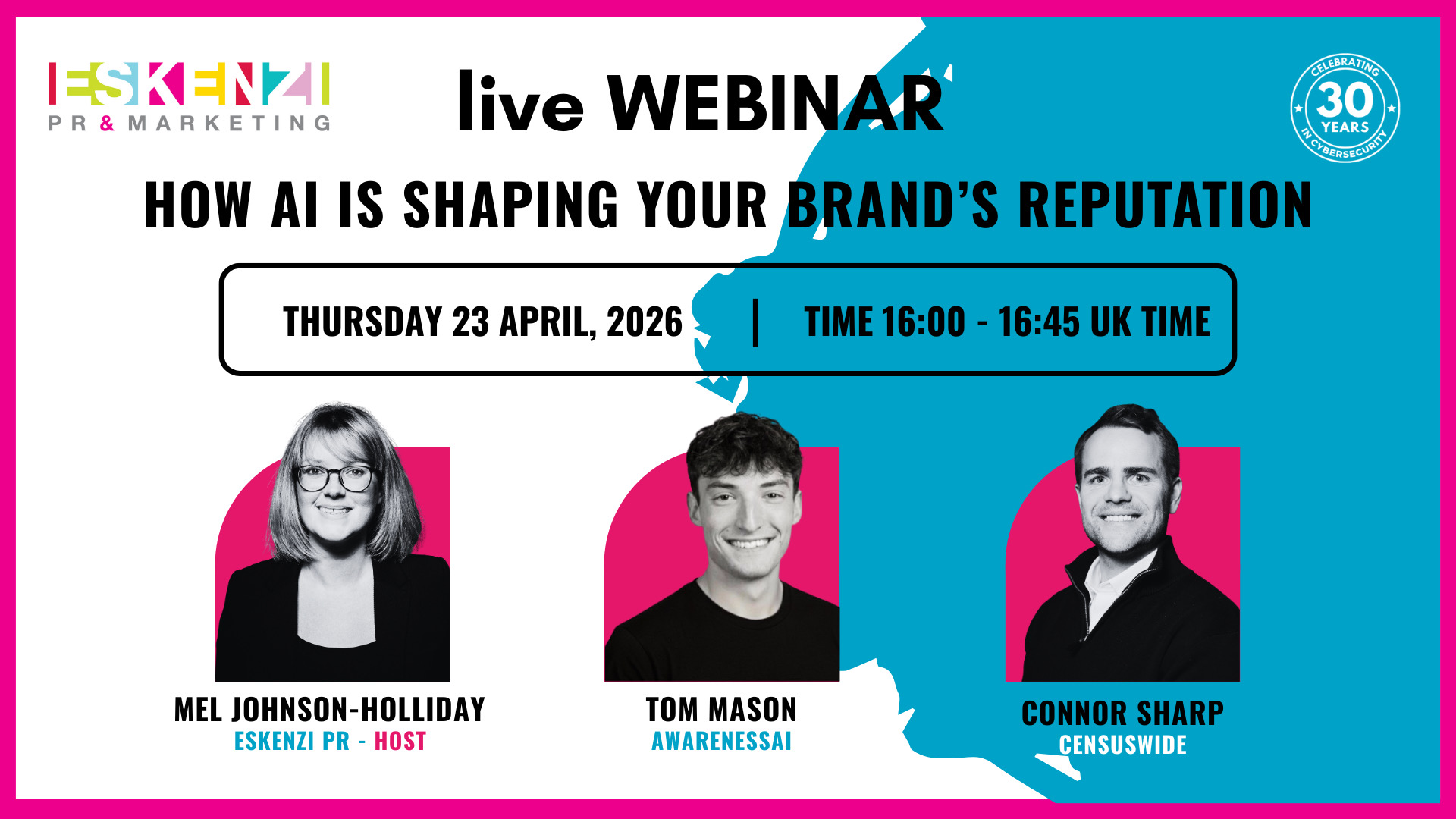 ESKENZI
PR & MARKETING

live WEBINAR

CELEBRATING
30
YEARS
IN CYBERSECURITY

HOW AI IS SHAPING YOUR BRAND'S REPUTATION

THURSDAY 23 APRIL, 2026 | TIME 16:00 - 16:45 UK TIME

MEL JOHNSON-HOLLIDAY
ESKENZI PR - HOST

TOM MASON
AWARENESSAI

CONNOR SHARP
CENSUSWIDE